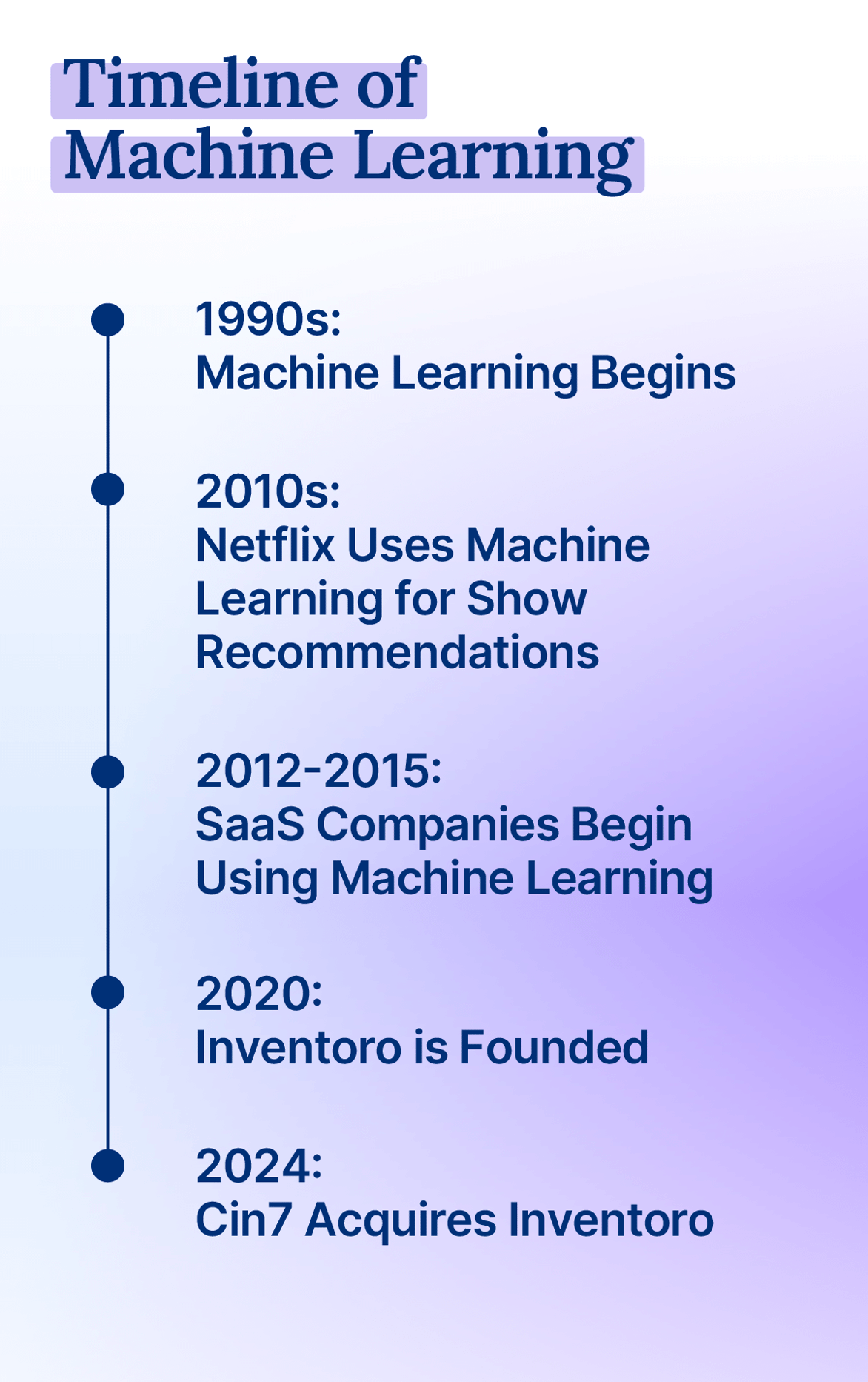 Timeline of Machine Learning

1990s:
Machine Learning Begins

2010s:
Netflix Uses Machine Learning for Show Recommendations

2012-2015:
SaaS Companies Begin Using Machine Learning

2020:
Inventoro is Founded

2024:
Cin7 Acquires Inventoro